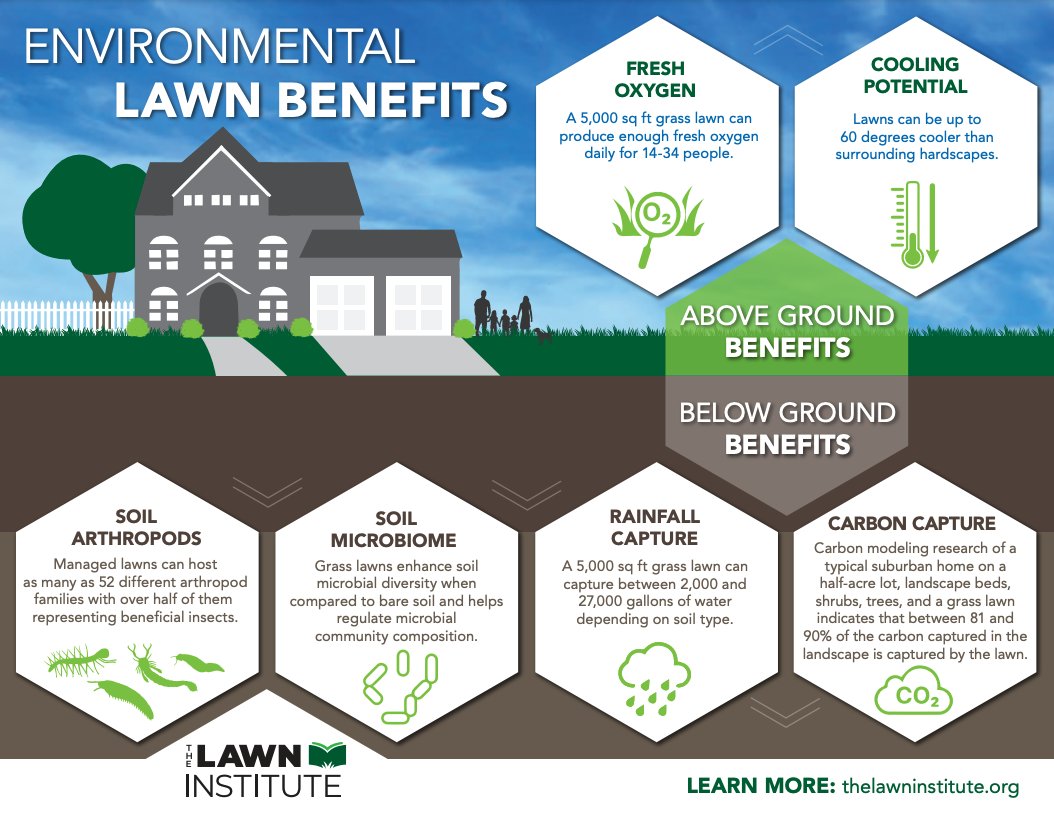 ENVIRONMENTAL
LAWN BENEFITS

FRESH OXYGEN
A 5,000 sq ft grass lawn can produce enough fresh oxygen daily for 14-34 people.

$O_2$

COOLING POTENTIAL
Lawns can be up to 60 degrees cooler than surrounding hardscapes.

ABOVE GROUND BENEFITS

BELOW GROUND BENEFITS

SOIL ARTHROPODS
Managed lawns can host as many as 52 different arthropod families with over half of them representing beneficial insects.

SOIL MICROBIOME
Grass lawns enhance soil microbial diversity when compared to bare soil and helps regulate microbial community composition.

RAINFALL CAPTURE
A 5,000 sq ft grass lawn can capture between 2,000 and 27,000 gallons of water depending on soil type.

CARBON CAPTURE
Carbon modeling research of a typical suburban home on a half-acre lot, landscape beds, shrubs, trees, and a grass lawn indicates that between 81 and 90% of the carbon captured in the landscape is captured by the lawn.

$CO_2$

THE LAWN INSTITUTE

LEARN MORE: thelawninstitute.org